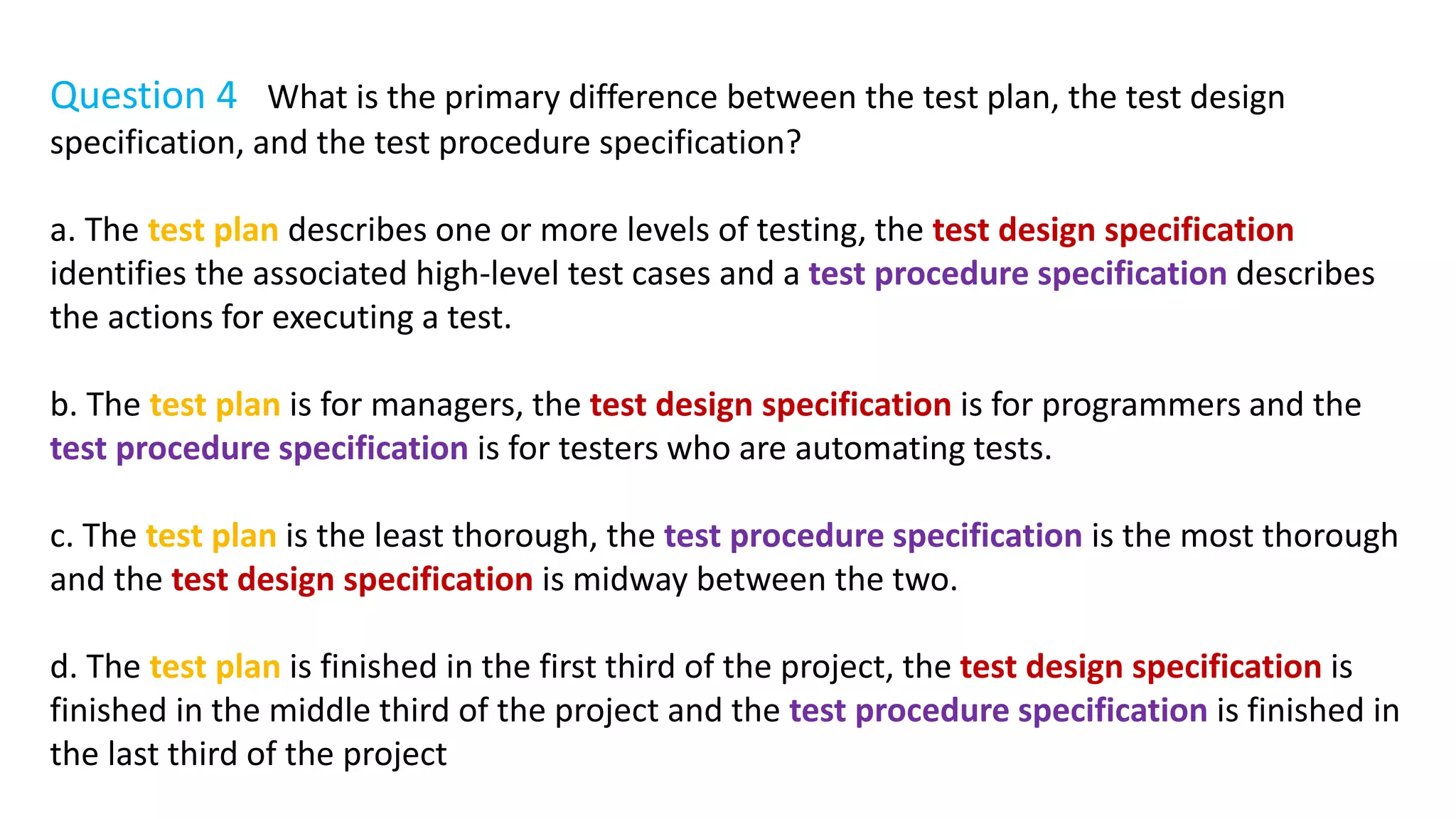 Question 4 What is the primary difference between the test plan, the test design specification, and the test procedure specification?

a. The test plan describes one or more levels of testing, the test design specification identifies the associated high-level test cases and a test procedure specification describes the actions for executing a test.

b. The test plan is for managers, the test design specification is for programmers and the test procedure specification is for testers who are automating tests.

c. The test plan is the least thorough, the test procedure specification is the most thorough and the test design specification is midway between the two.

d. The test plan is finished in the first third of the project, the test design specification is finished in the middle third of the project and the test procedure specification is finished in the last third of the project